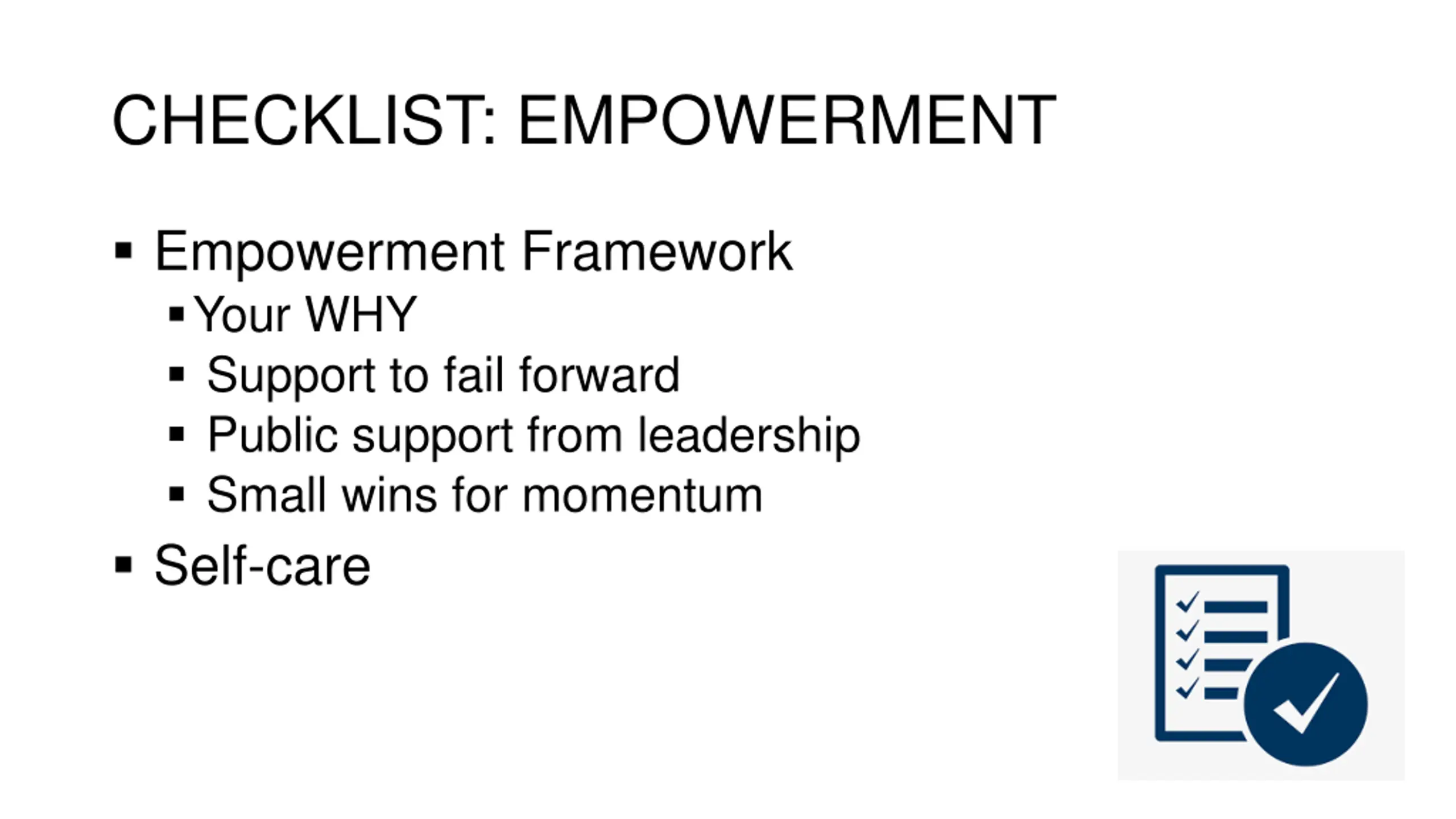 CHECKLIST: EMPOWERMENT

▪ Empowerment Framework
  ▪ Your WHY
  ▪ Support to fail forward
  ▪ Public support from leadership
  ▪ Small wins for momentum
▪ Self-care